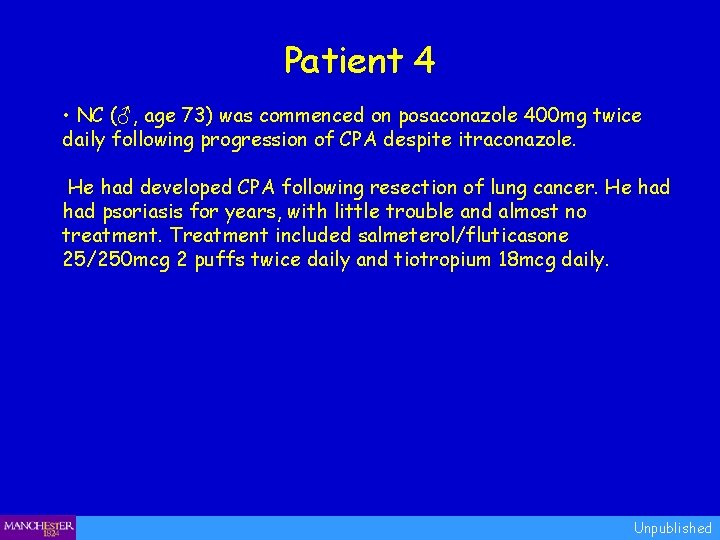 Patient 4

• NC (♂, age 73) was commenced on posaconazole 400mg twice daily following progression of CPA despite itraconazole.

He had developed CPA following resection of lung cancer. He had had psoriasis for years, with little trouble and almost no treatment. Treatment included salmeterol/fluticasone 25/250mcg 2 puffs twice daily and tiotropium 18mcg daily.

MANCHESTER 1824

Unpublished